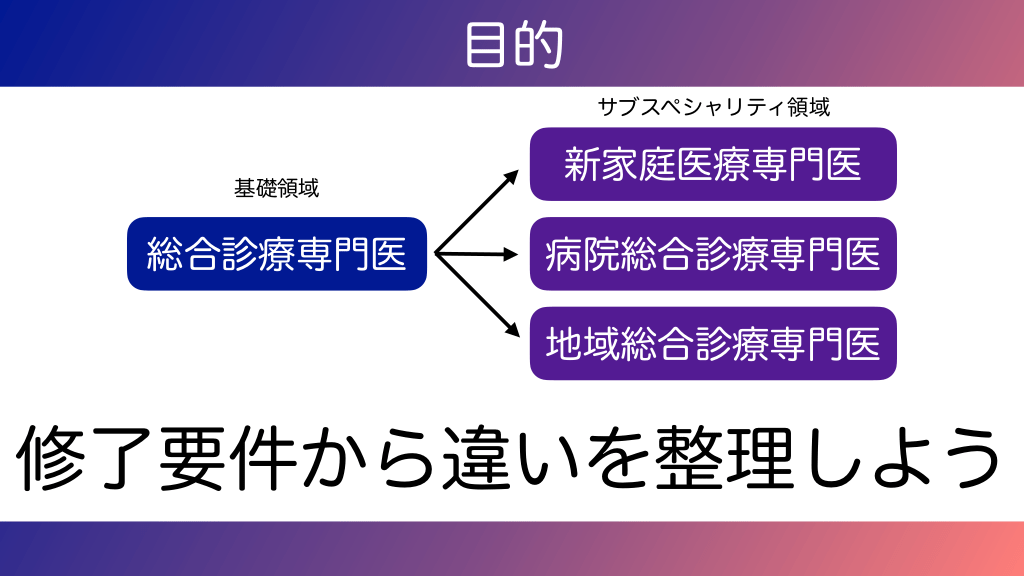 目的

基礎領域

総合診療専門医

サブスペシャリティ領域

新家庭医療専門医

病院総合診療専門医

地域総合診療専門医

修了要件から違いを整理しよう